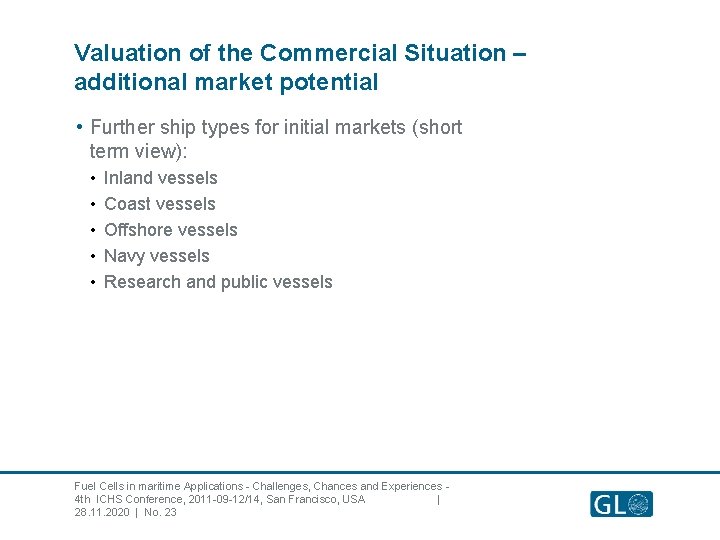 Valuation of the Commercial Situation – additional market potential

• Further ship types for initial markets (short term view):
• Inland vessels
• Coast vessels
• Offshore vessels
• Navy vessels
• Research and public vessels

Fuel Cells in maritime Applications - Challenges, Chances and Experiences - 4th ICHS Conference, 2011-09-12/14, San Francisco, USA |
28.11.2020 | No. 23

GL